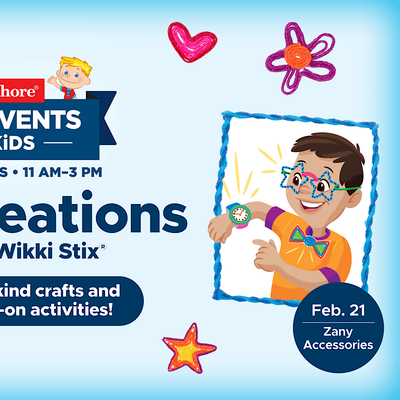 hore®
VENTS
KiDS
S • 11 AM–3 PM
eations
Wikki Stix®
kind crafts and
-on activities!
Feb. 21
Zany Accessories